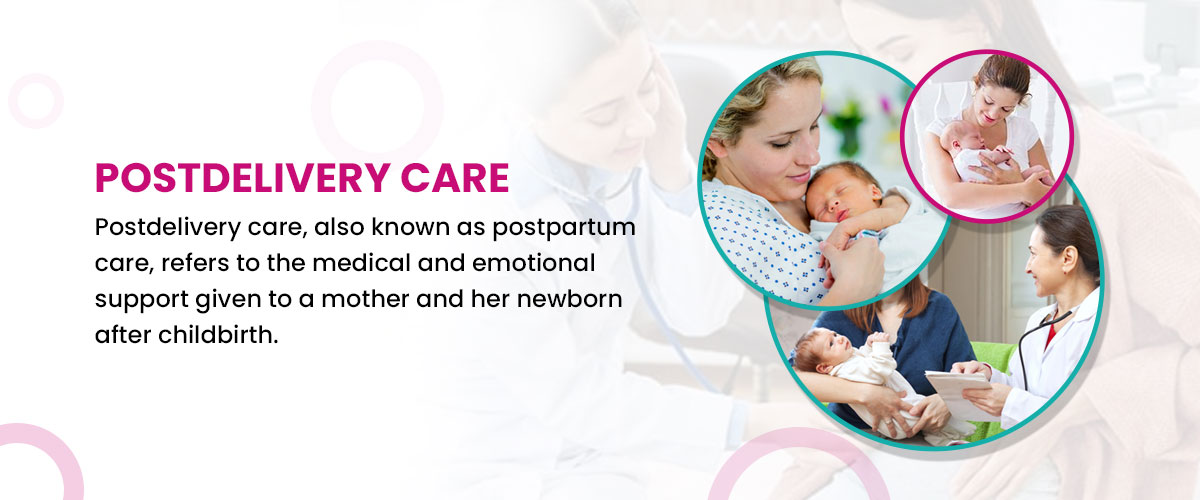 POSTDELIVERY CARE

Postdelivery care, also known as postpartum care, refers to the medical and emotional support given to a mother and her newborn after childbirth.